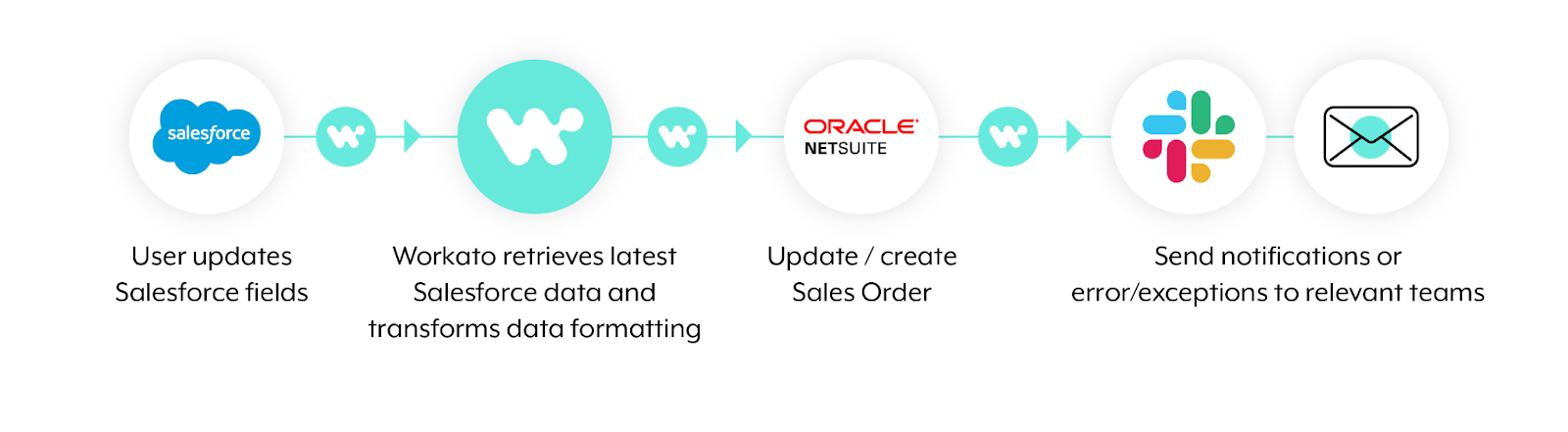 salesforce

ORACLE
NETSUITE

User updates Salesforce fields

Workato retrieves latest Salesforce data and transforms data formatting

Update / create Sales Order

Send notifications or error/exceptions to relevant teams